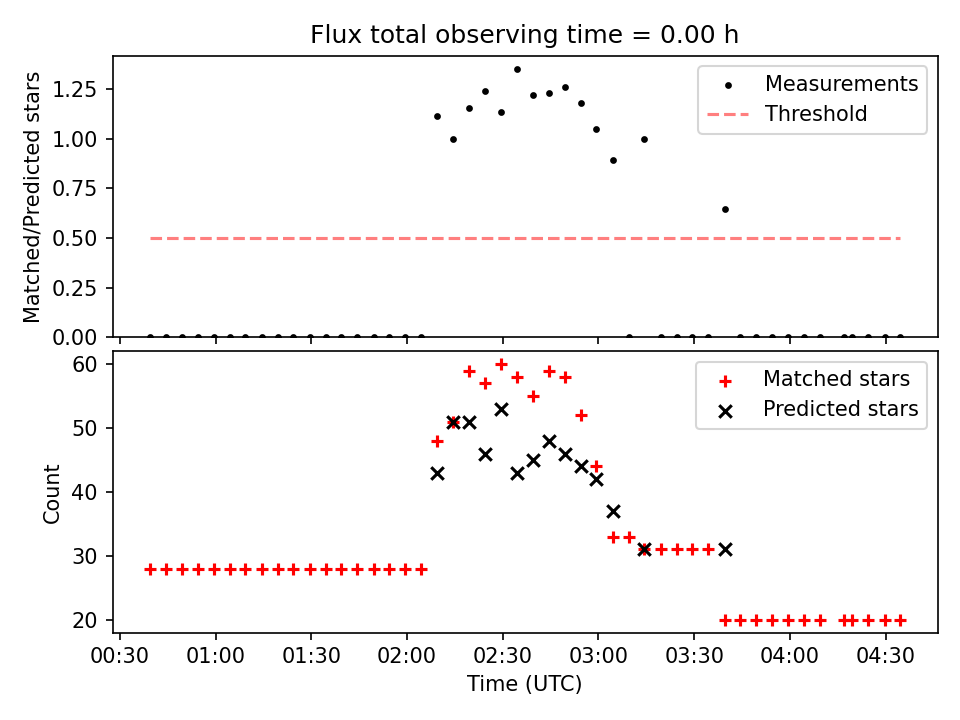 Flux total observing time = 0.00 h

Matched/Predicted stars

1.25
1.00
0.75
0.50
0.25
0.00

Measurements
Threshold

Count

60
50
40
30
20

Matched stars
Predicted stars

00:30 01:00 01:30 02:00 02:30 03:00 03:30 04:00 04:30

Time (UTC)